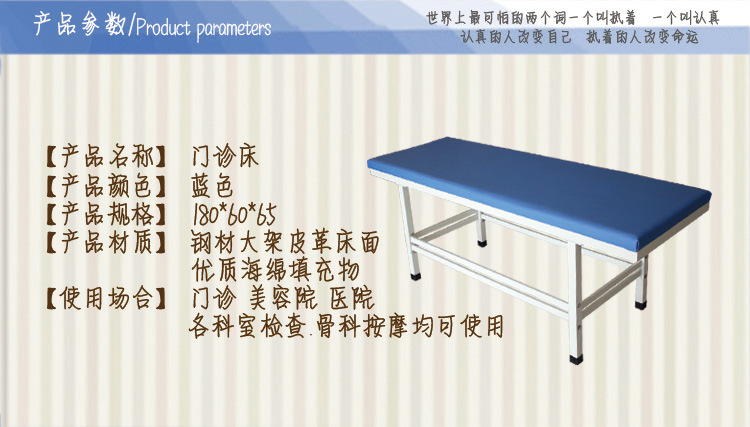 产品参数/Product parameters

世界上最可怕的两个词一个叫执着　一个叫认真
认真的人改变自己　执着的人改变命运

【产品名称】 门诊床
【产品颜色】 蓝色
【产品规格】 180*60*65
【产品材质】 钢材大架皮革床面
优质海绵填充物
【使用场合】 门诊 美容院 医院
各科室检查.骨科按摩均可使用